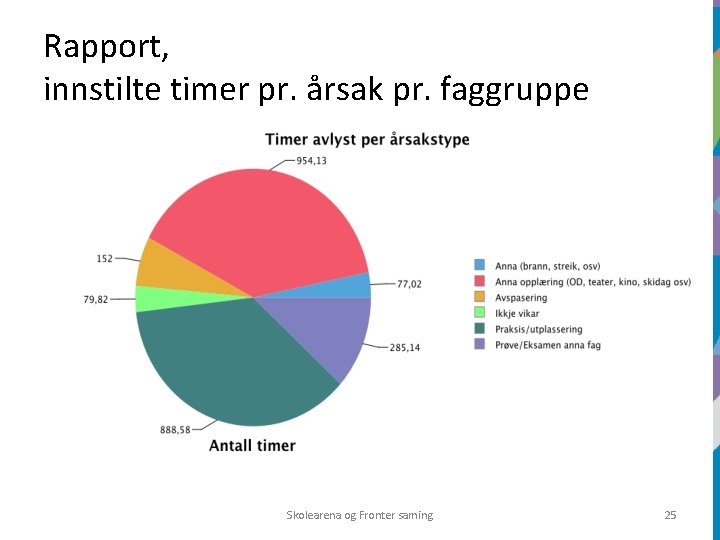 Rapport,
innstilte timer pr. årsak pr. faggruppe

Timer avlyst per årsakstype

954,13

152

79,82

77,02

285,14

888,58

Antall timer

Anna (brann, streik, osv)
Anna opplæring (OD, teater, kino, skidag osv)
Avspasering
Ikkje vikar
Praksis/utplassering
Prøve/Eksamen anna fag

Skolearena og Fronter saming

25